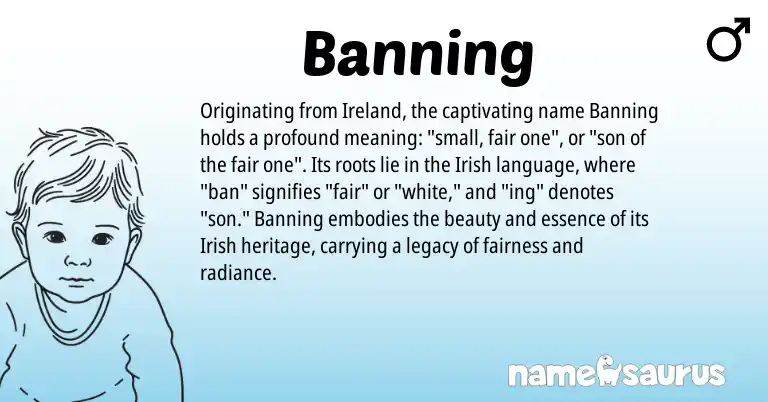 Banning

♂

Originating from Ireland, the captivating name Banning holds a profound meaning: "small, fair one", or "son of the fair one". Its roots lie in the Irish language, where "ban" signifies "fair" or "white," and "ing" denotes "son." Banning embodies the beauty and essence of its Irish heritage, carrying a legacy of fairness and radiance.

namesaurus